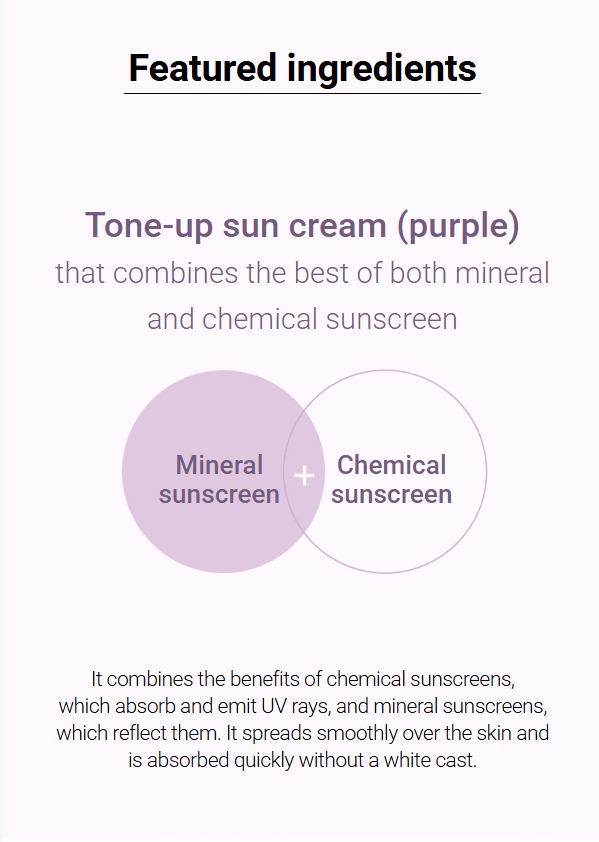 Featured ingredients

Tone-up sun cream (purple)
that combines the best of both mineral and chemical sunscreen

Mineral sunscreen

+

Chemical sunscreen

It combines the benefits of chemical sunscreens, which absorb and emit UV rays, and mineral sunscreens, which reflect them. It spreads smoothly over the skin and is absorbed quickly without a white cast.